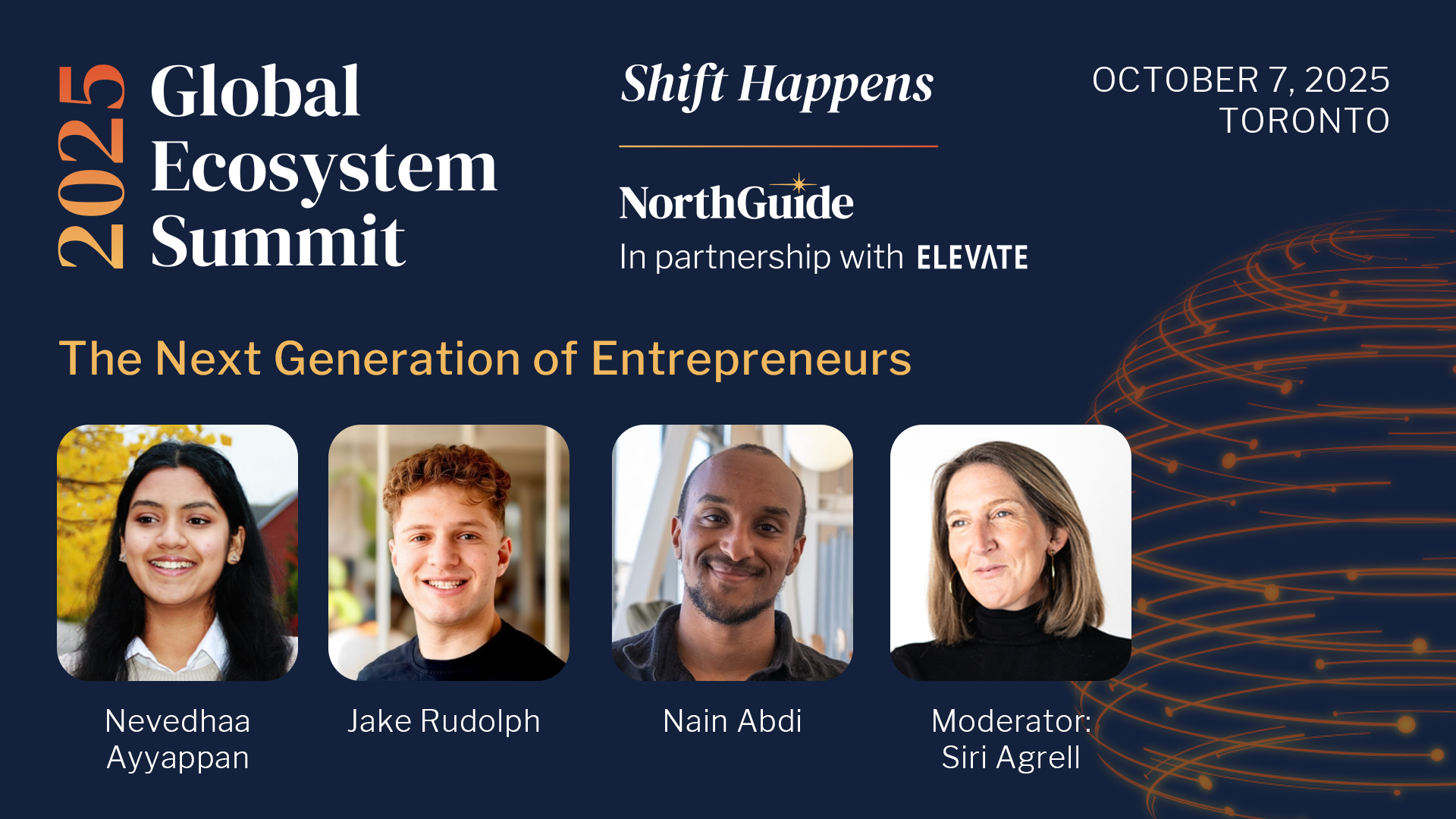 2025 Global Ecosystem Summit

Shift Happens

NorthGuide

In partnership with ELEVATE

OCTOBER 7, 2025
TORONTO

The Next Generation of Entrepreneurs

Nevedhaa Ayyappan

Jake Rudolph

Nain Abdi

Moderator: Siri Agrell